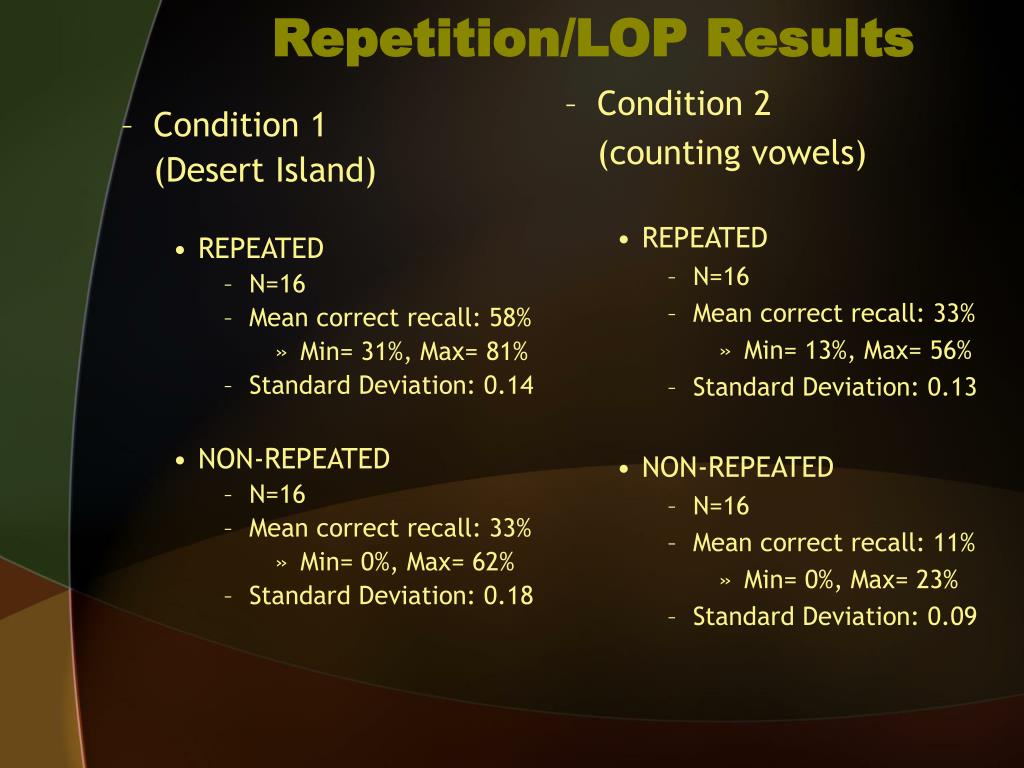 Repetition/LOP Results

– Condition 1 (Desert Island)

• REPEATED
– N=16
– Mean correct recall: 58%
» Min= 31%, Max= 81%
– Standard Deviation: 0.14

• NON-REPEATED
– N=16
– Mean correct recall: 33%
» Min= 0%, Max= 62%
– Standard Deviation: 0.18

– Condition 2 (counting vowels)

• REPEATED
– N=16
– Mean correct recall: 33%
» Min= 13%, Max= 56%
– Standard Deviation: 0.13

• NON-REPEATED
– N=16
– Mean correct recall: 11%
» Min= 0%, Max= 23%
– Standard Deviation: 0.09